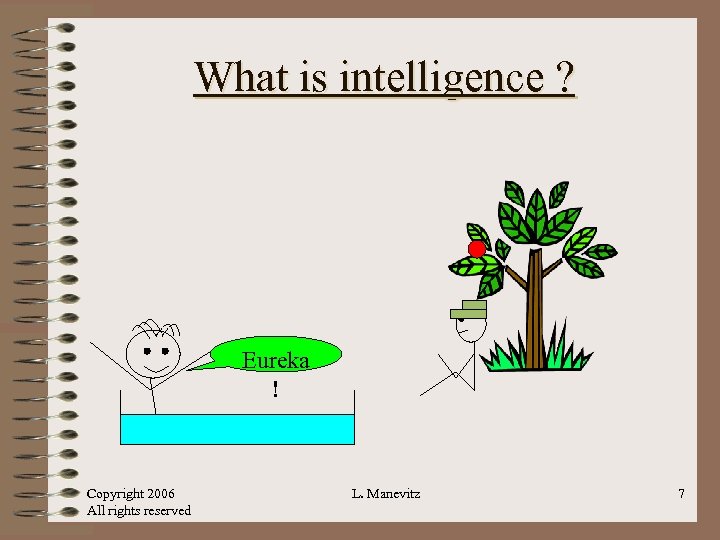 What is intelligence ?

Eureka
!

Copyright 2006
All rights reserved

L. Manevitz

7